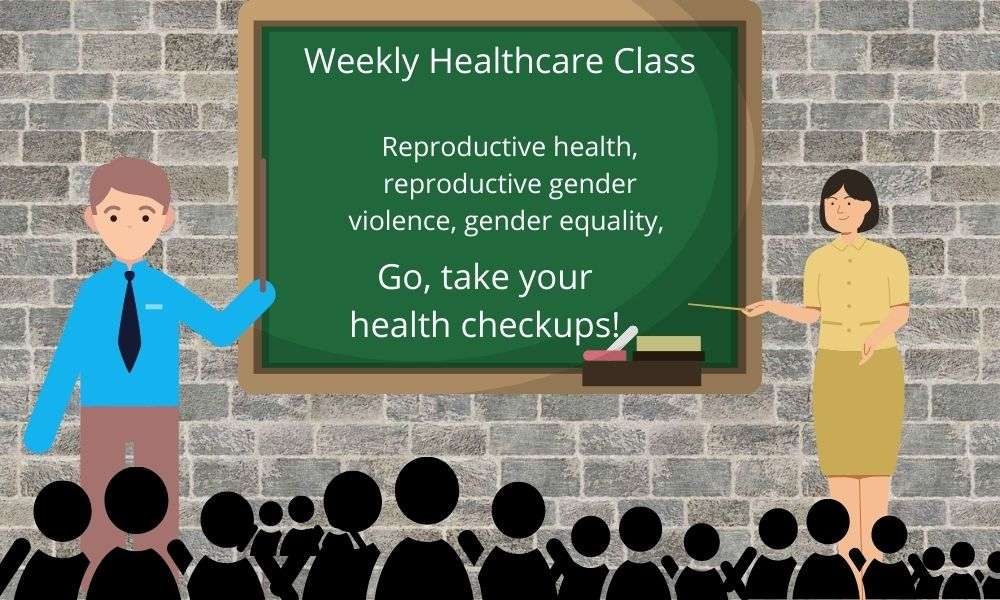 Weekly Healthcare Class

Reproductive health, reproductive gender violence, gender equality,

Go, take your health checkups!